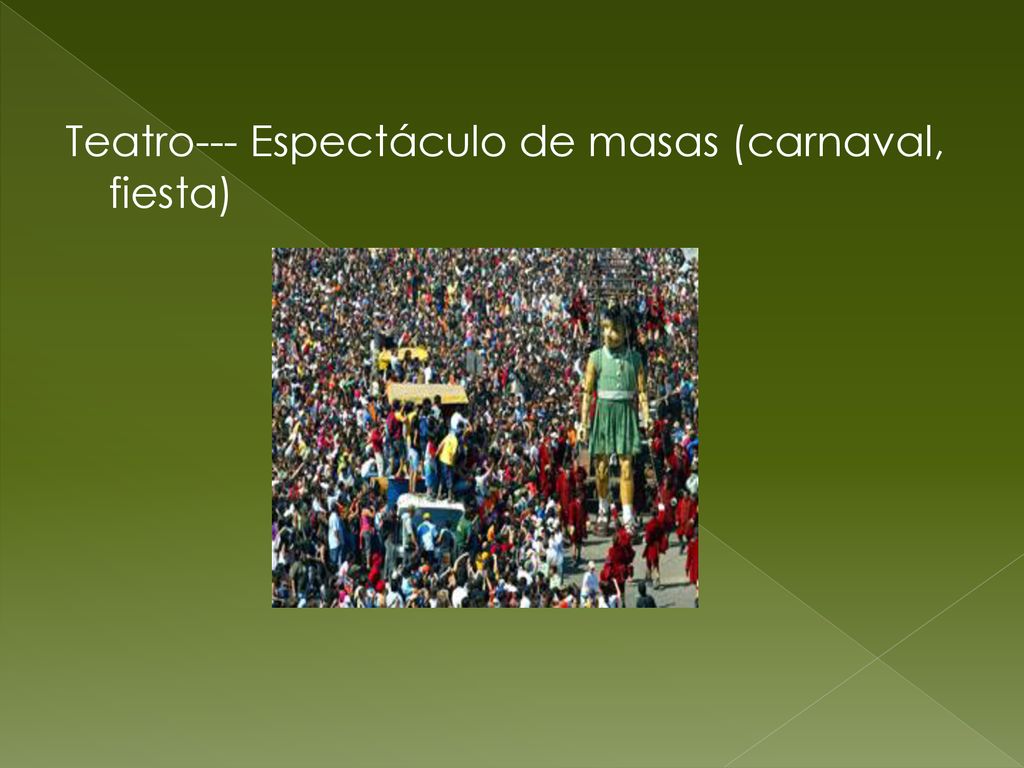 Teatro--- Espectáculo de masas (carnaval, fiesta)